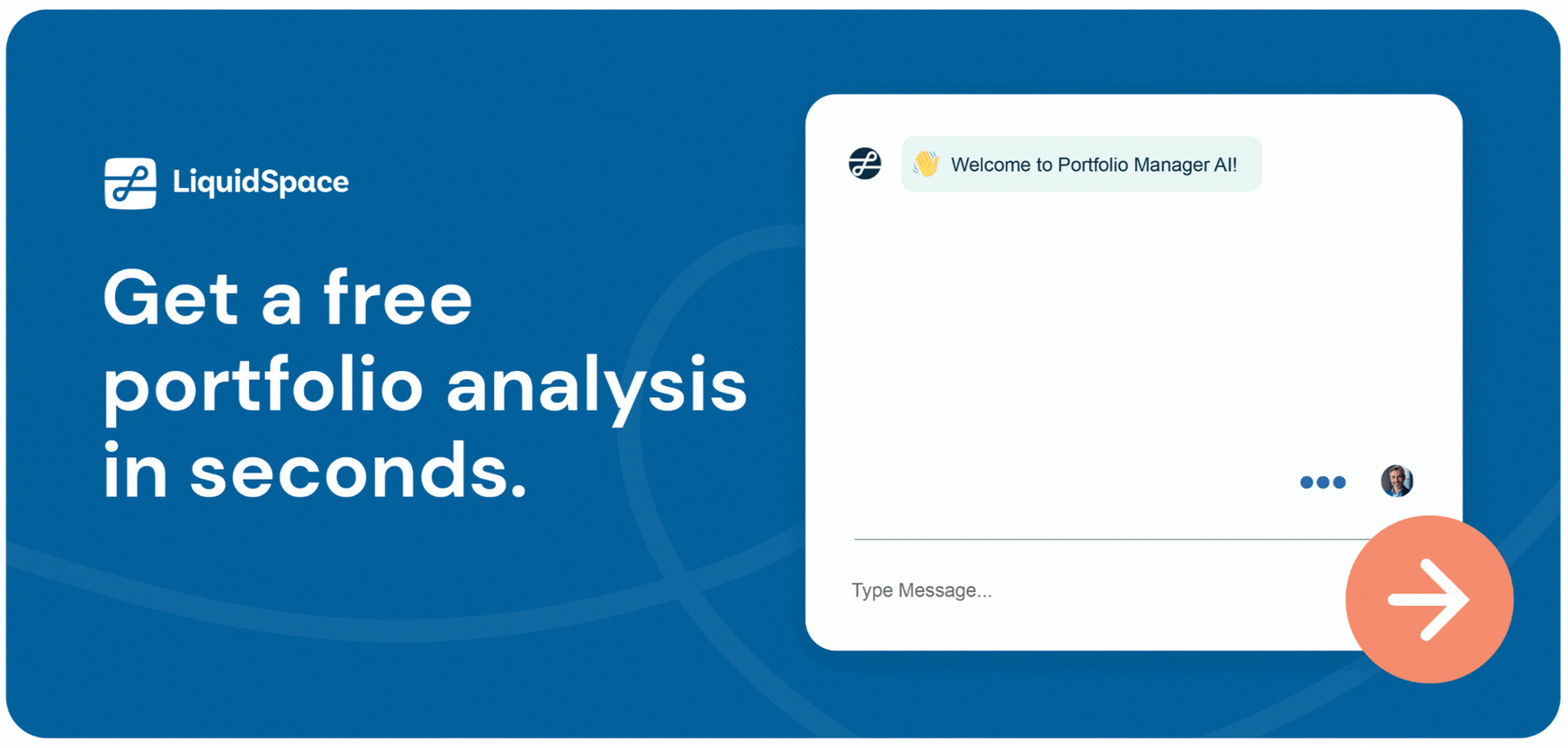 LiquidSpace

Get a free portfolio analysis in seconds.

👋 Welcome to Portfolio Manager AI!

Type Message...